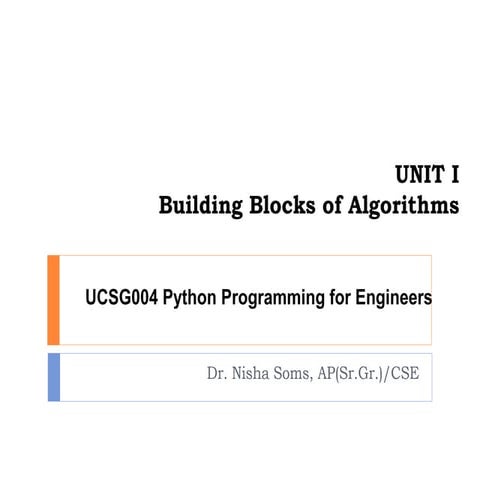 UNIT I
Building Blocks of Algorithms

UCSG004 Python Programming for Engineers

Dr. Nisha Soms, AP(Sr.Gr.)/CSE